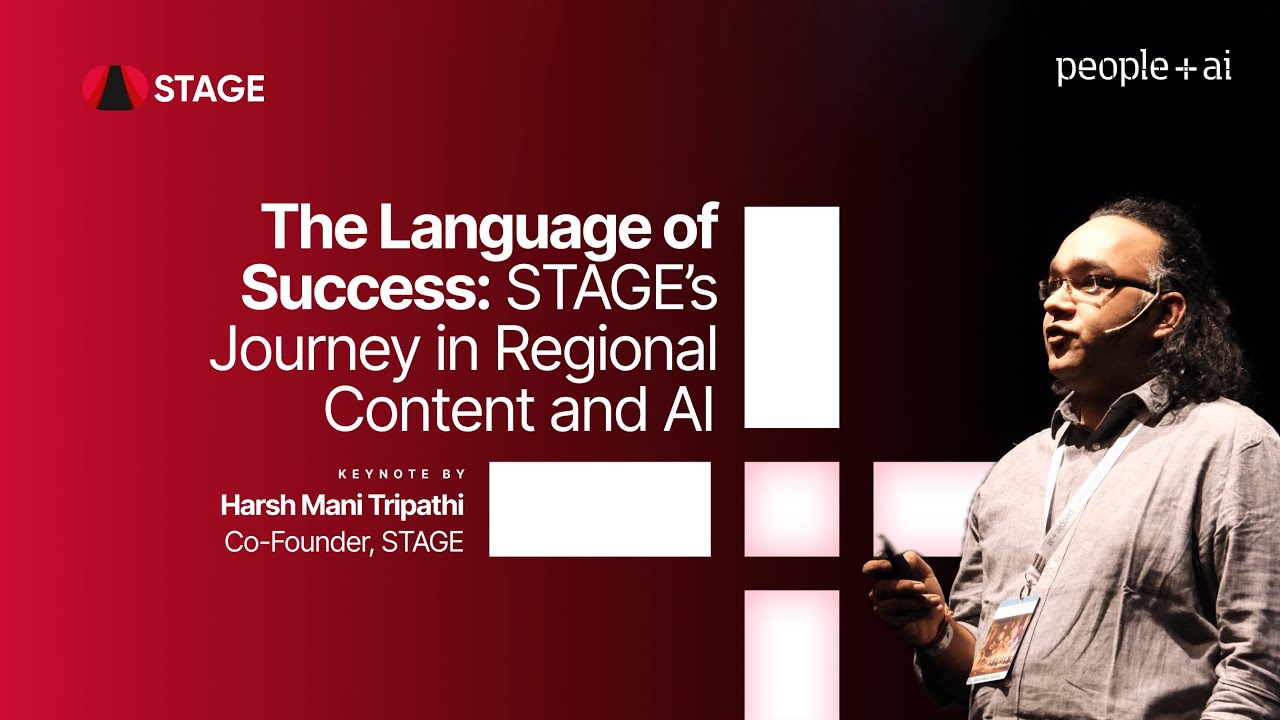 STAGE

people+ai

The Language of Success: STAGE's Journey in Regional Content and AI

KEYNOTE BY
Harsh Mani Tripathi
Co-Founder, STAGE